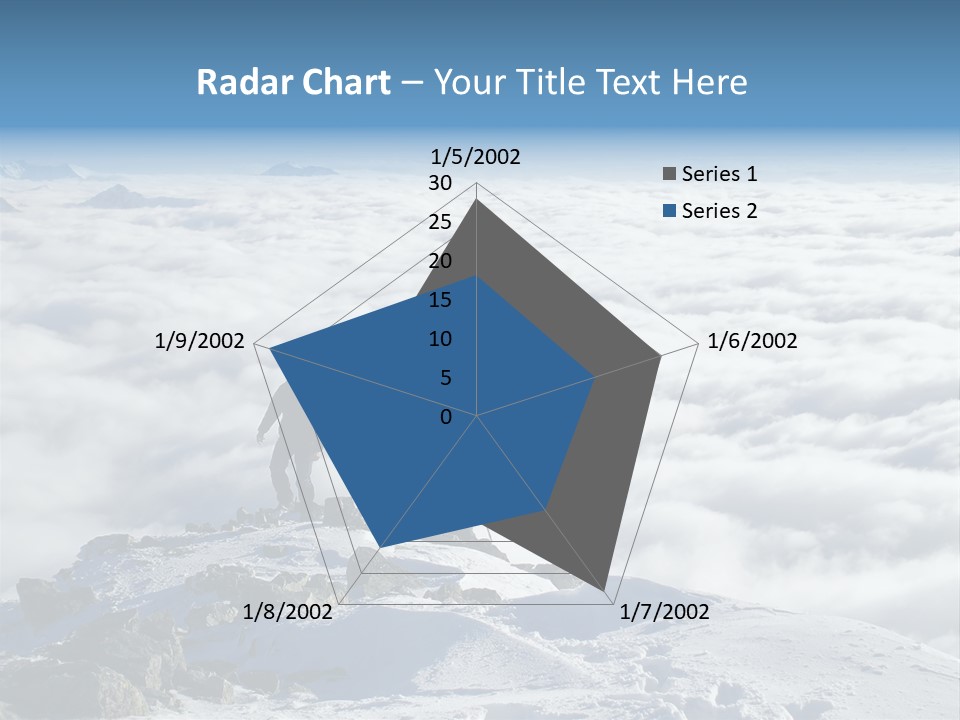 Radar Chart – Your Title Text Here

1/5/2002
30
25
20
15
10
5
0
1/6/2002
1/7/2002
1/8/2002
1/9/2002

Series 1
Series 2